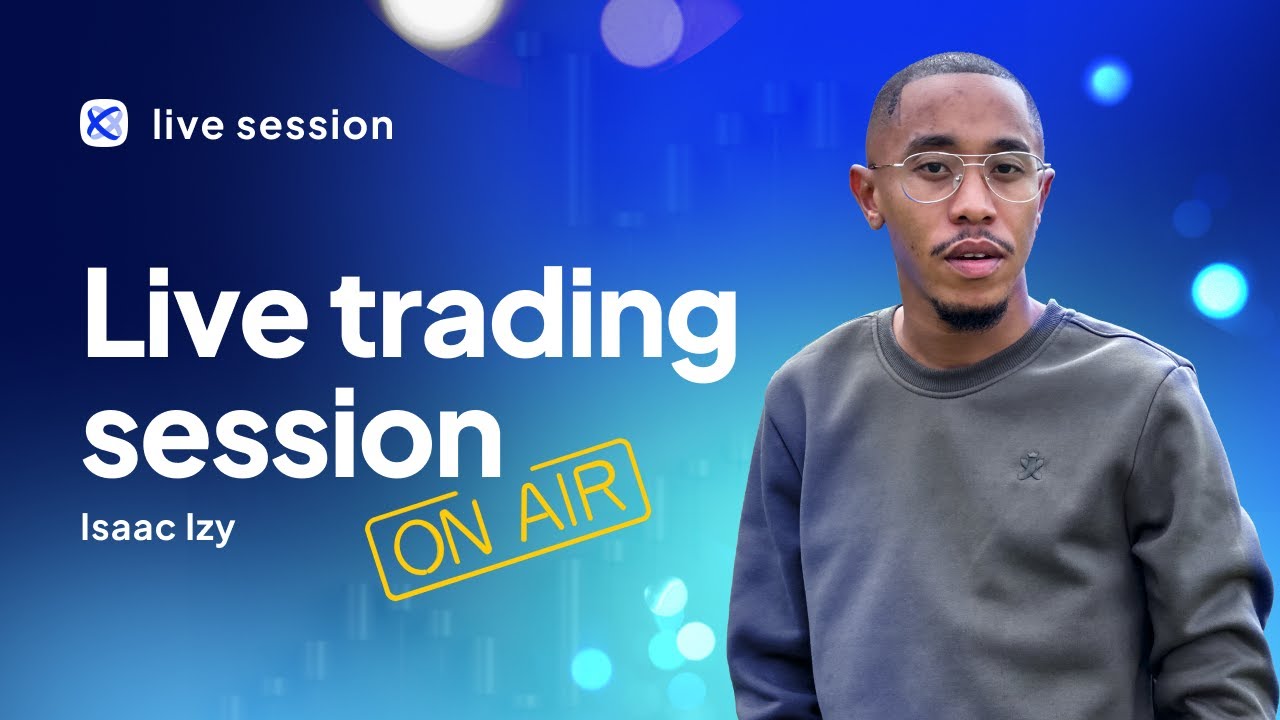 live session

Live trading session

ON AIR

Isaac Izy